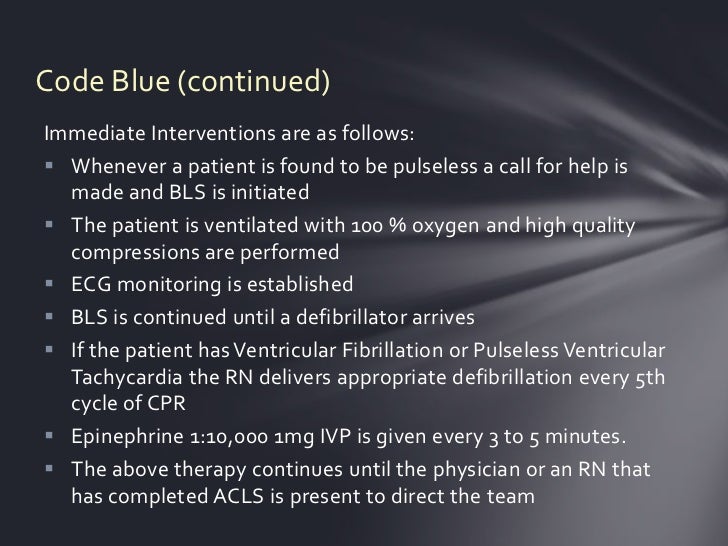 Code Blue (continued)

Immediate Interventions are as follows:

▪ Whenever a patient is found to be pulseless a call for help is made and BLS is initiated
▪ The patient is ventilated with 100 % oxygen and high quality compressions are performed
▪ ECG monitoring is established
▪ BLS is continued until a defibrillator arrives
▪ If the patient has Ventricular Fibrillation or Pulseless Ventricular Tachycardia the RN delivers appropriate defibrillation every 5th cycle of CPR
▪ Epinephrine 1:10,000 1mg IVP is given every 3 to 5 minutes.
▪ The above therapy continues until the physician or an RN that has completed ACLS is present to direct the team